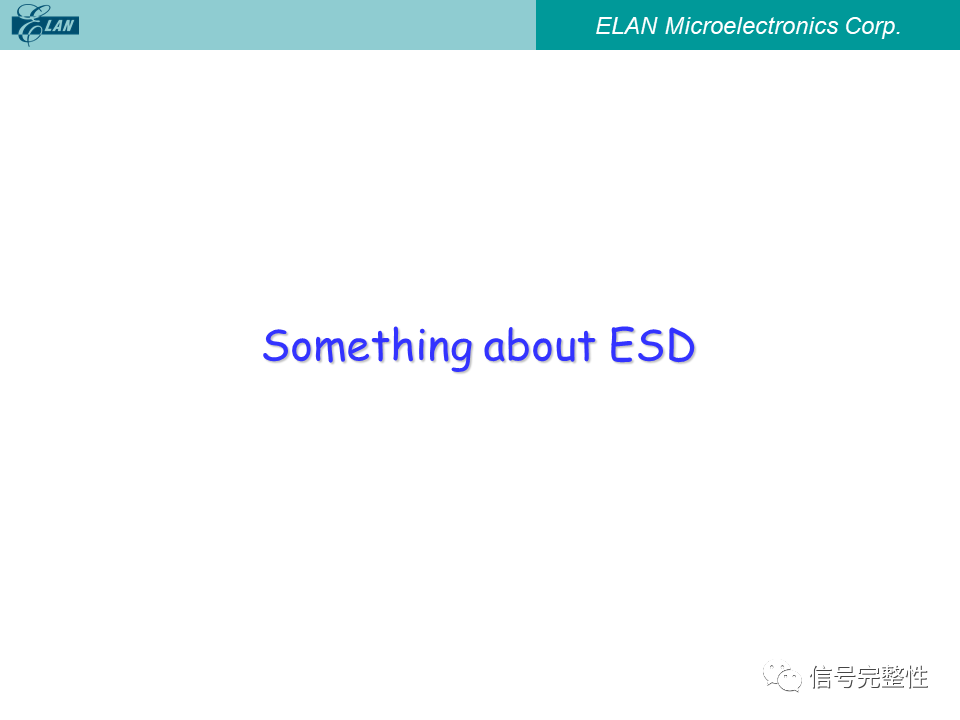 ELAN

ELAN Microelectronics Corp.

Something about ESD

信号完整性